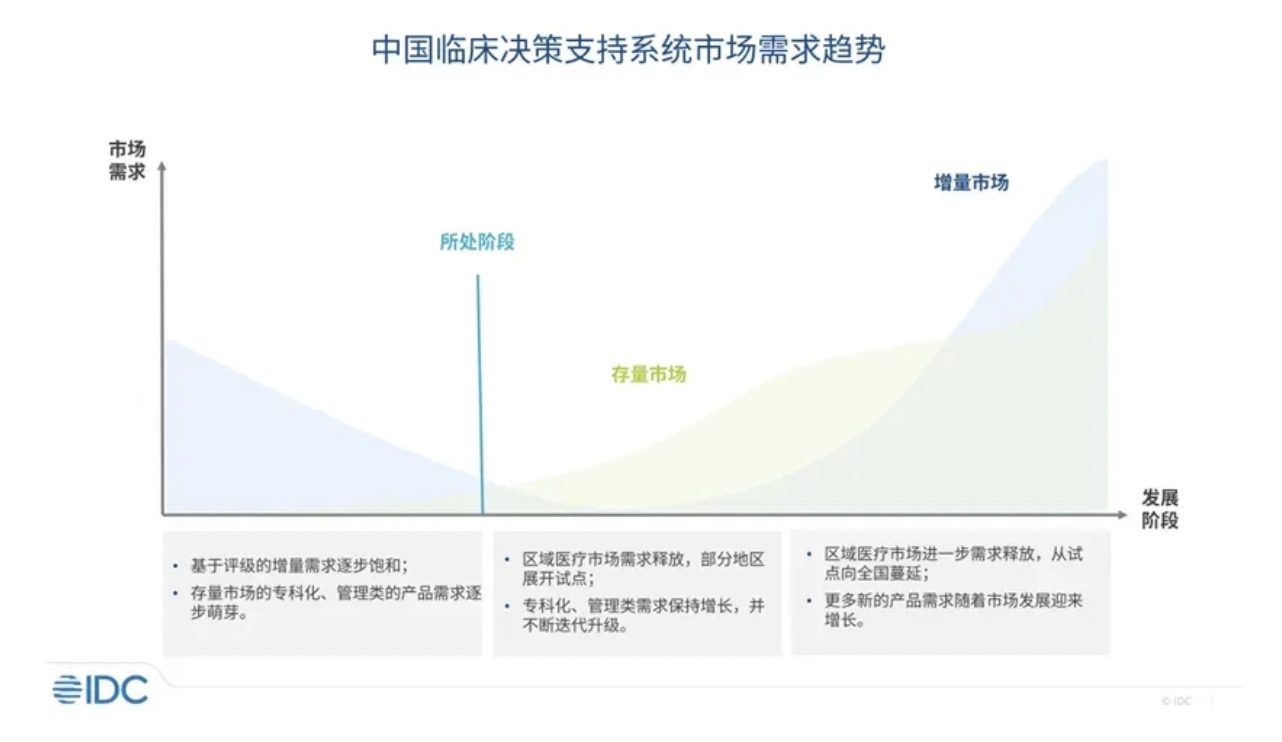 中国临床决策支持系统市场需求趋势

市场需求

增量市场

所处阶段

存量市场

发展阶段

• 基于评级的增量需求逐步饱和；
• 存量市场的专科化、管理类的产品需求逐步萌芽。

• 区域医疗市场需求释放，部分地区展开试点；
• 专科化、管理类需求保持增长，并不断迭代升级。

• 区域医疗市场进一步需求释放，从试点向全国蔓延；
• 更多新的产品需求随着市场发展迎来增长。

IDC

© IDC